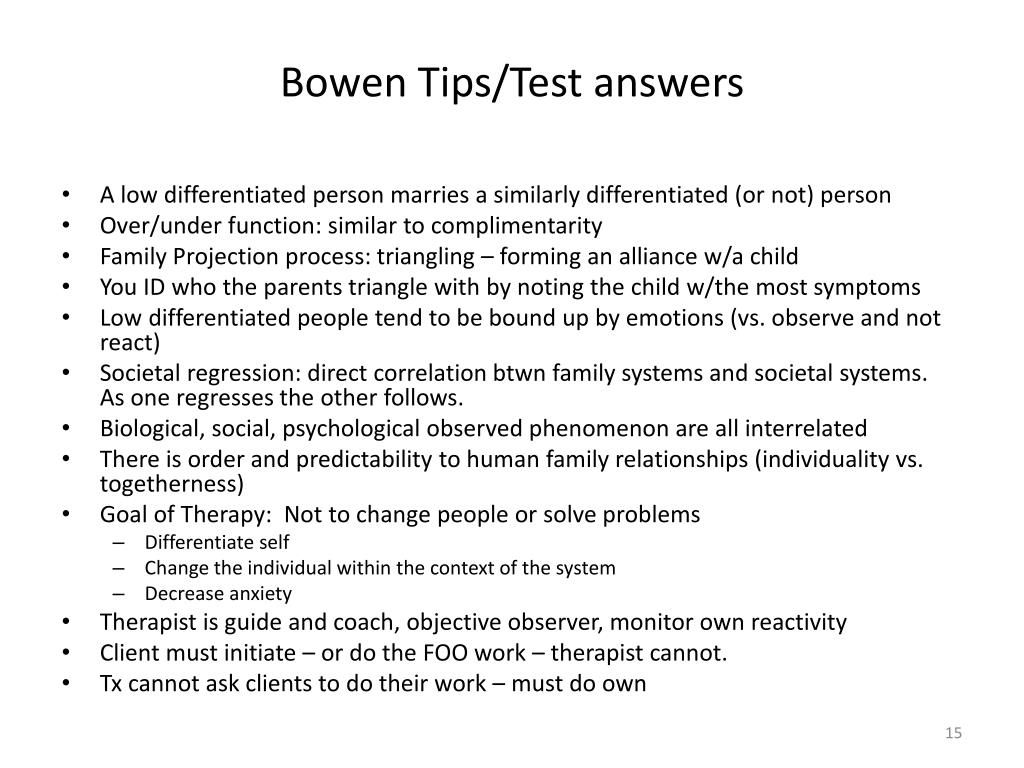 Bowen Tips/Test answers

• A low differentiated person marries a similarly differentiated (or not) person
• Over/under function: similar to complimentarity
• Family Projection process: triangling – forming an alliance w/a child
• You ID who the parents triangle with by noting the child w/the most symptoms
• Low differentiated people tend to be bound up by emotions (vs. observe and not react)
• Societal regression: direct correlation btwn family systems and societal systems. As one regresses the other follows.
• Biological, social, psychological observed phenomenon are all interrelated
• There is order and predictability to human family relationships (individuality vs. togetherness)
• Goal of Therapy: Not to change people or solve problems
– Differentiate self
– Change the individual within the context of the system
– Decrease anxiety
• Therapist is guide and coach, objective observer, monitor own reactivity
• Client must initiate – or do the FOO work – therapist cannot.
• Tx cannot ask clients to do their work – must do own

15